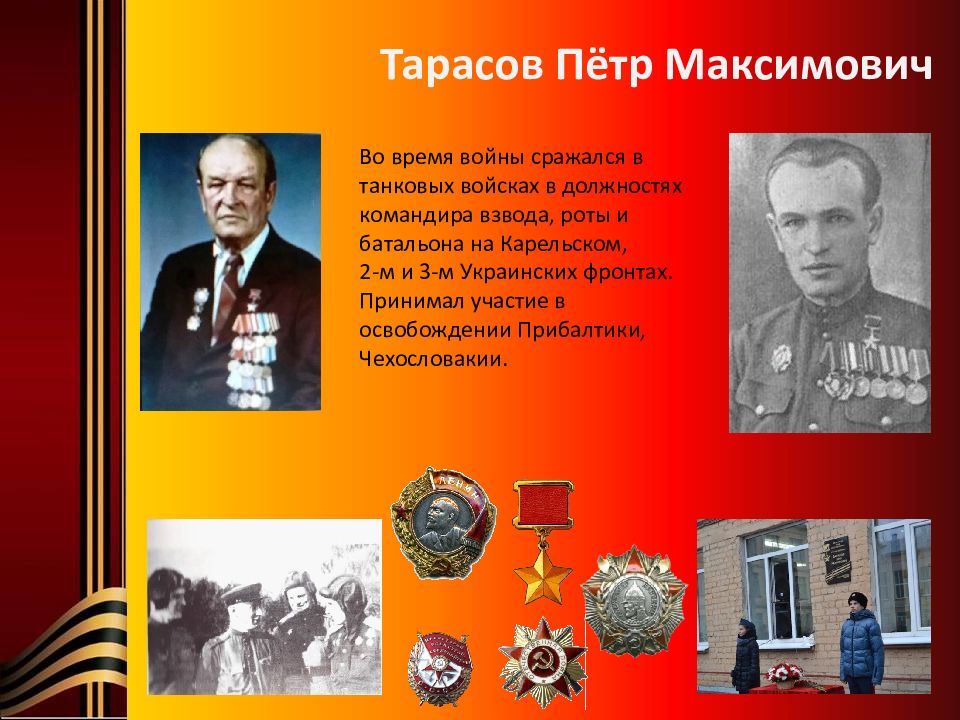 Тарасов Пётр Максимович

Во время войны сражался в танковых войсках в должностях командира взвода, роты и батальона на Карельском, 2-м и 3-м Украинских фронтах. Принимал участие в освобождении Прибалтики, Чехословакии.

ЛЕНИН